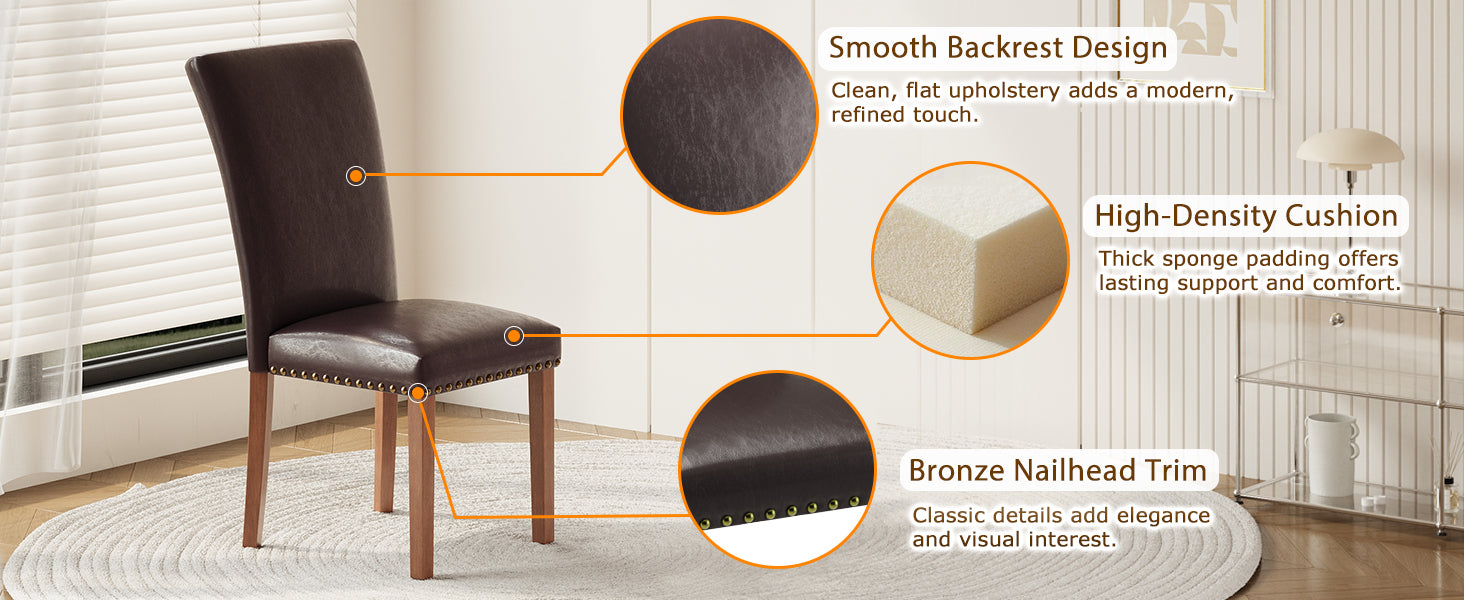 Smooth Backrest Design
Clean, flat upholstery adds a modern, refined touch.

High-Density Cushion
Thick sponge padding offers lasting support and comfort.

Bronze Nailhead Trim
Classic details add elegance and visual interest.